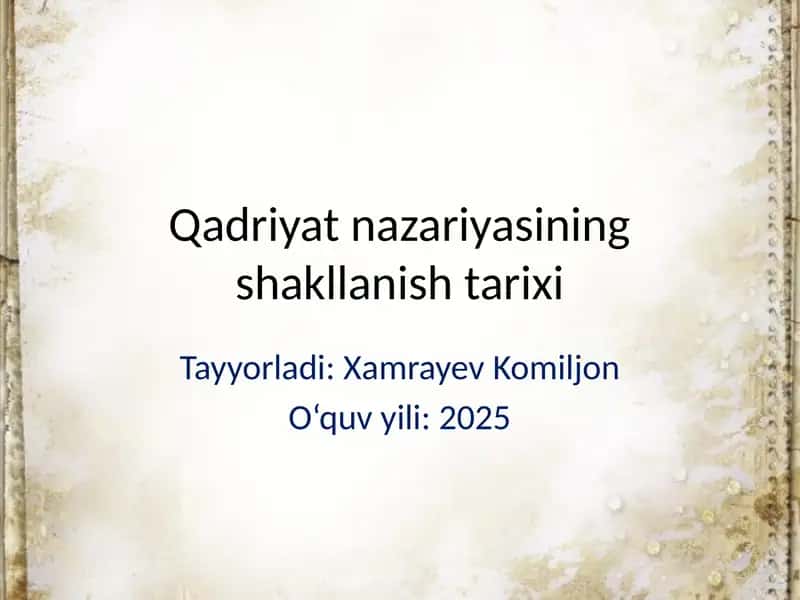 Qadriyat nazariyasining shakllanish tarixi

Tayyorladi: Xamrayev Komiljon
O‘quv yili: 2025